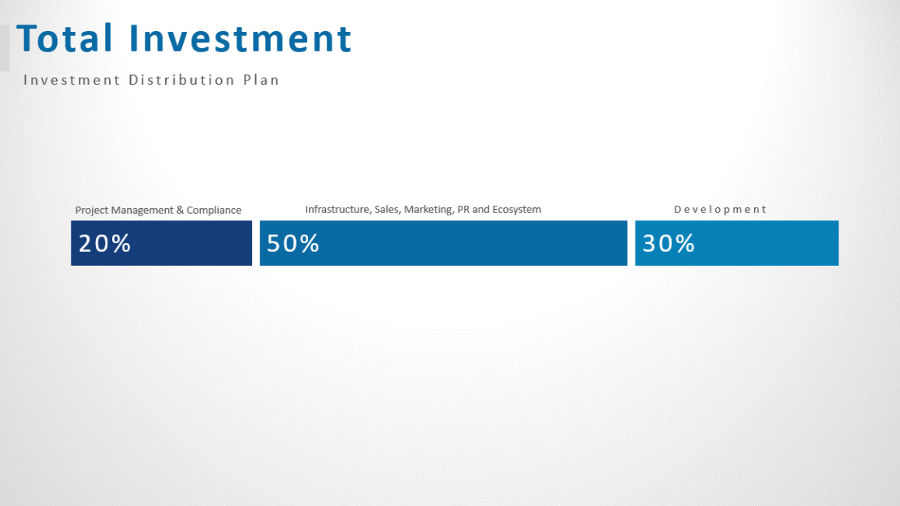 Total Investment

Investment Distribution Plan

Project Management & Compliance
20%

Infrastructure, Sales, Marketing, PR and Ecosystem
50%

Development
30%